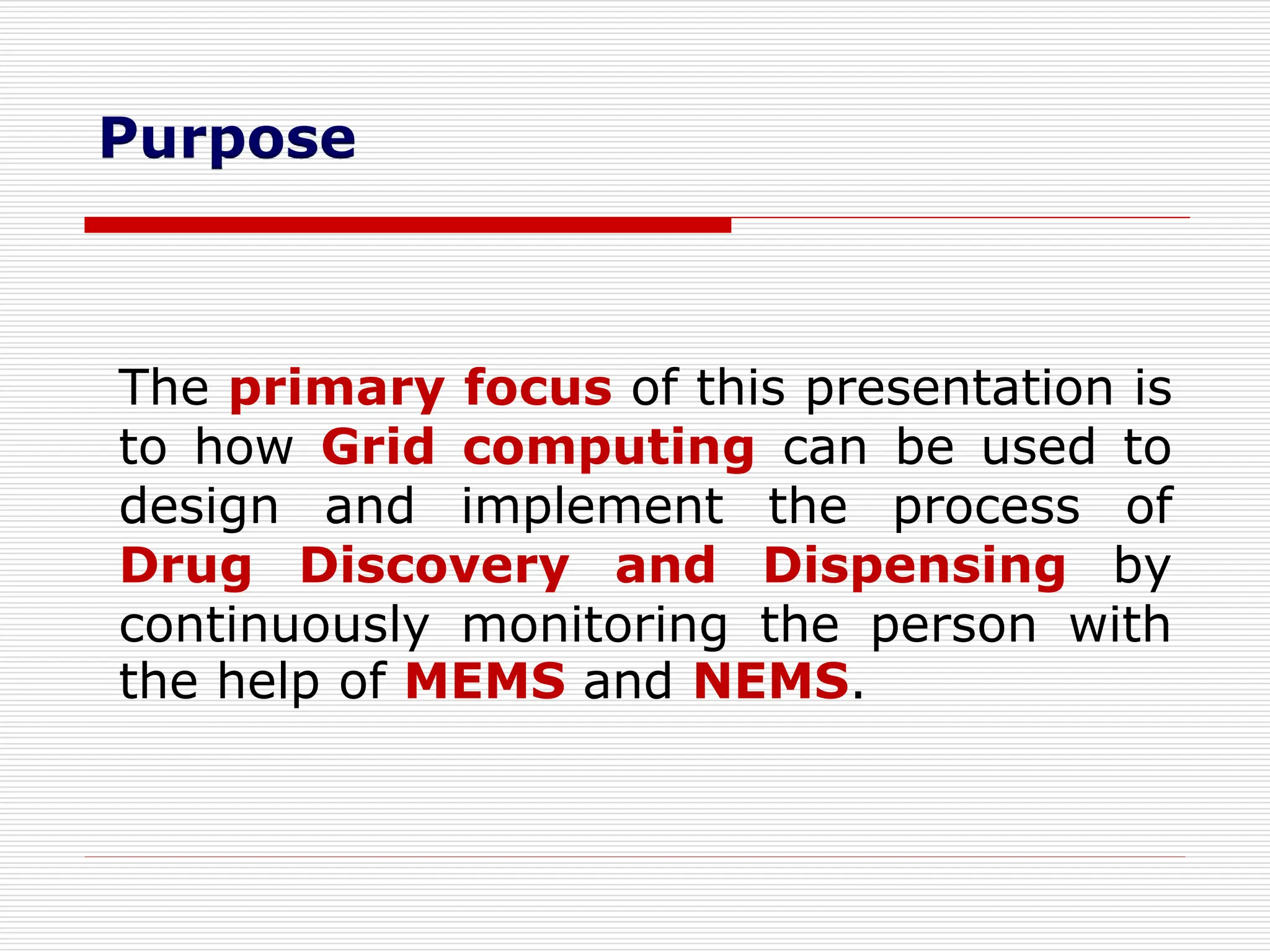 Purpose

The primary focus of this presentation is to how Grid computing can be used to design and implement the process of Drug Discovery and Dispensing by continuously monitoring the person with the help of MEMS and NEMS.